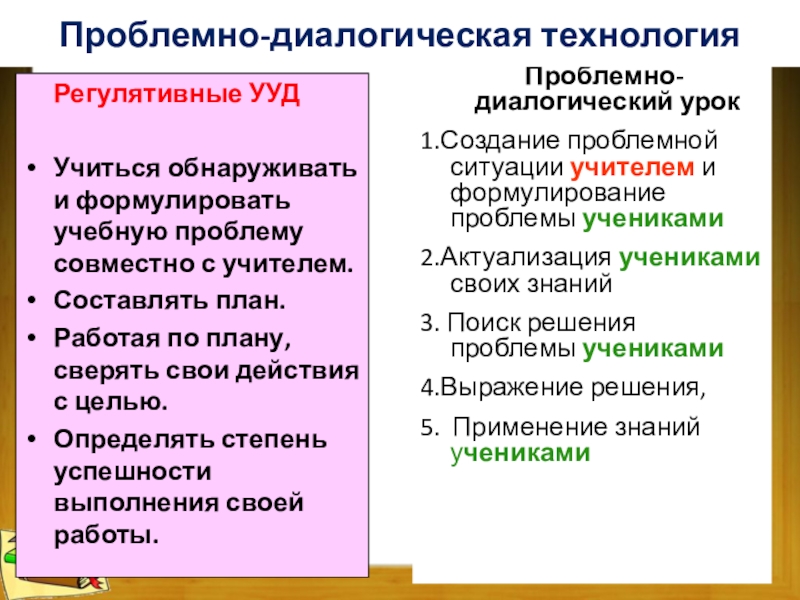 Проблемно-диалогическая технология

Регулятивные УУД

• Учиться обнаруживать и формулировать учебную проблему совместно с учителем.
• Составлять план.
• Работая по плану, сверять свои действия с целью.
• Определять степень успешности выполнения своей работы.

Проблемно-диалогический урок

1.Создание проблемной ситуации учителем и формулирование проблемы учениками

2.Актуализация учениками своих знаний

3. Поиск решения проблемы учениками

4.Выражение решения,

5. Применение знаний учениками